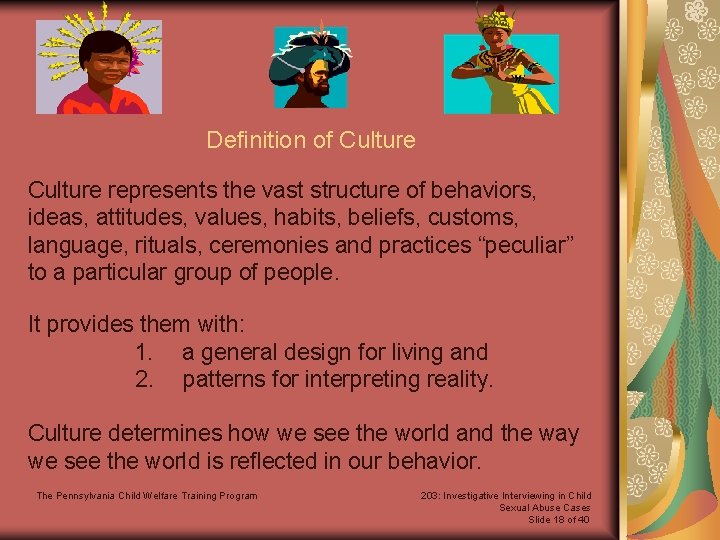 Definition of Culture

Culture represents the vast structure of behaviors, ideas, attitudes, values, habits, beliefs, customs, language, rituals, ceremonies and practices "peculiar" to a particular group of people.

It provides them with:
1. a general design for living and
2. patterns for interpreting reality.

Culture determines how we see the world and the way we see the world is reflected in our behavior.

The Pennsylvania Child Welfare Training Program

203: Investigative Interviewing in Child Sexual Abuse Cases
Slide 18 of 40